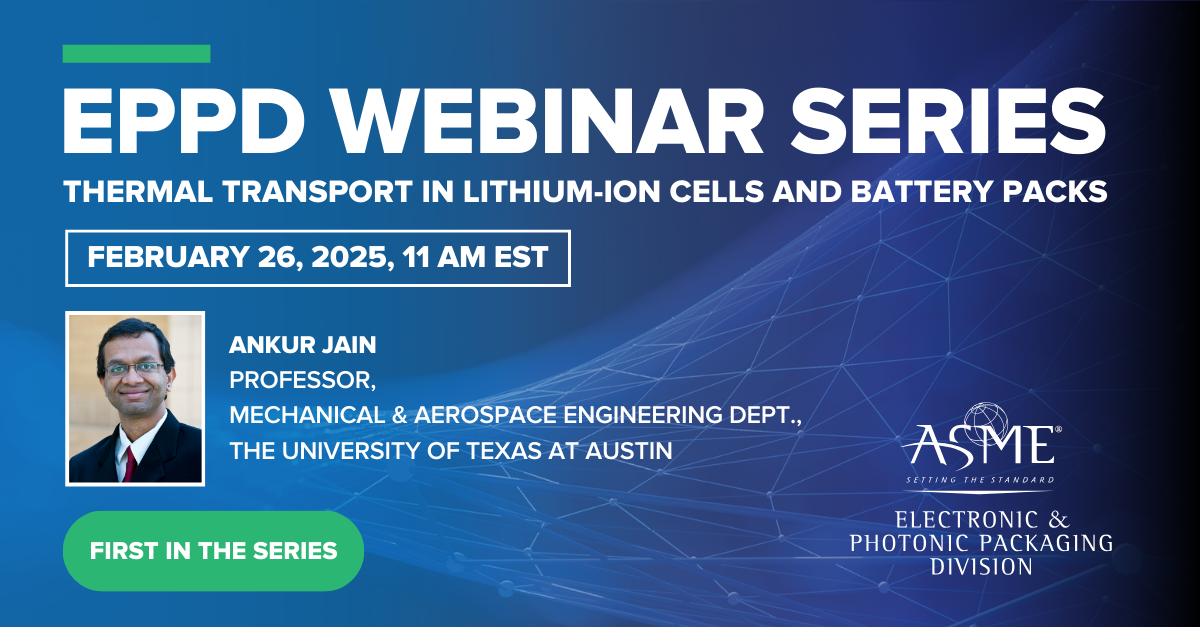 EPPD WEBINAR SERIES

THERMAL TRANSPORT IN LITHIUM-ION CELLS AND BATTERY PACKS

FEBRUARY 26, 2025, 11 AM EST

ANKUR JAIN
PROFESSOR,
MECHANICAL & AEROSPACE ENGINEERING DEPT.,
THE UNIVERSITY OF TEXAS AT AUSTIN

FIRST IN THE SERIES

ASME®
SETTING THE STANDARD

ELECTRONIC &
PHOTONIC PACKAGING
DIVISION